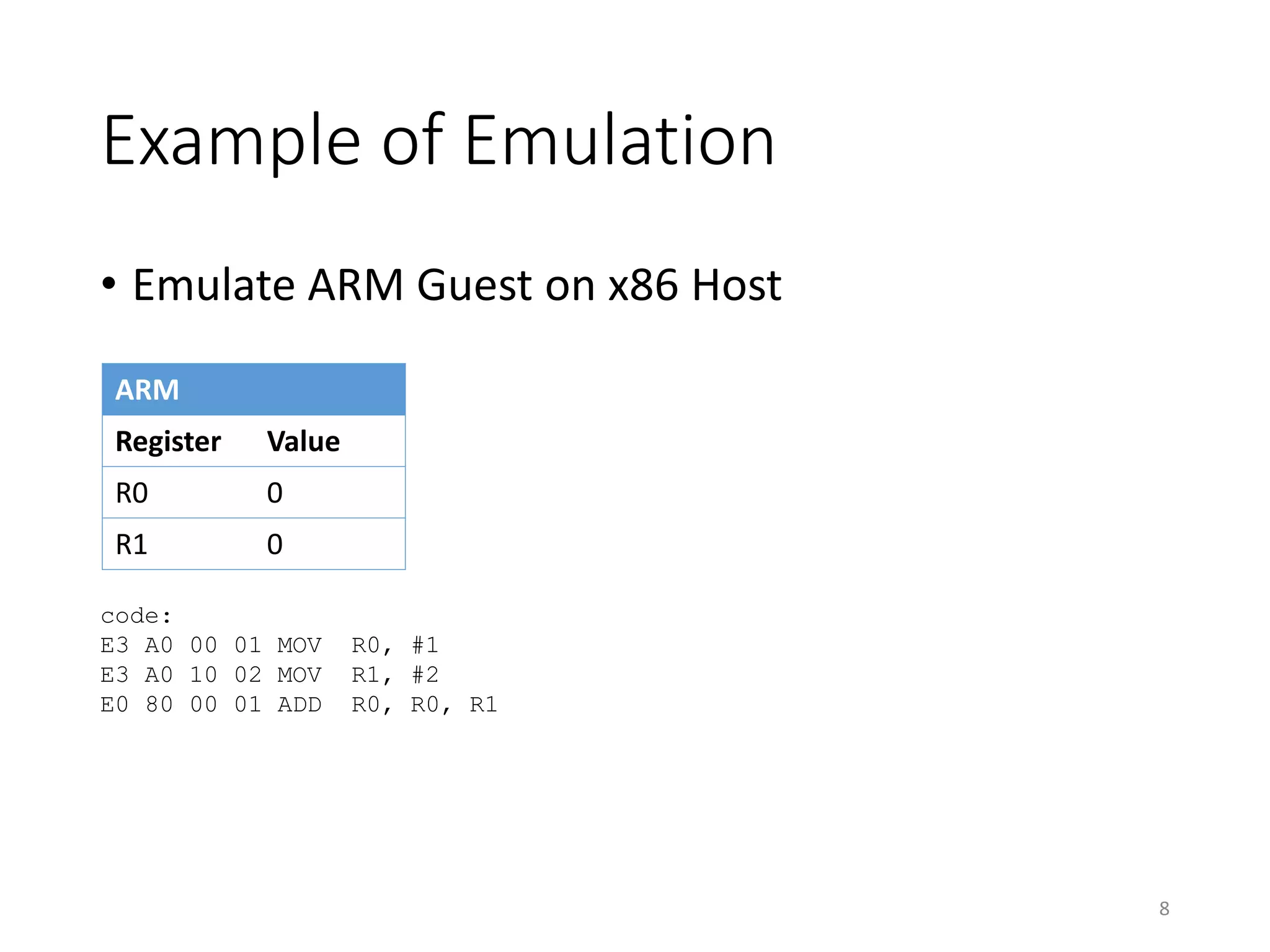 Example of Emulation

• Emulate ARM Guest on x86 Host

| ARM | |
|---|---|
| Register | Value |
| R0 | 0 |
| R1 | 0 |

code:
E3 A0 00 01 MOV  R0, #1
E3 A0 10 02 MOV  R1, #2
E0 80 00 01 ADD  R0, R0, R1

8